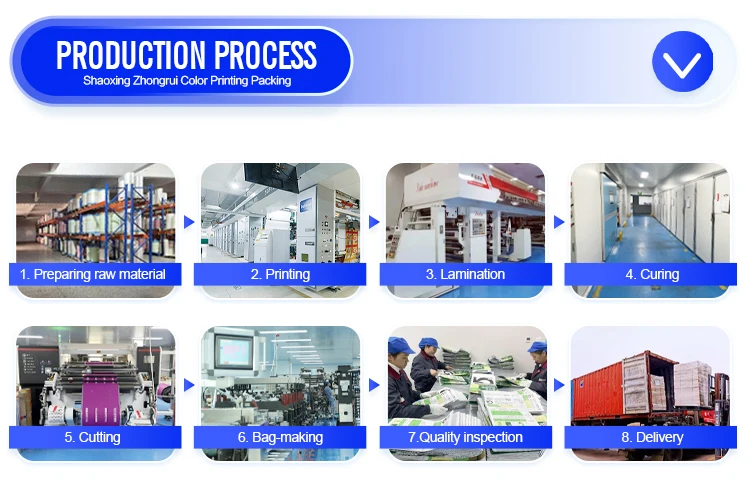 PRODUCTION PROCESS
Shaoxing Zhongrui Color Printing Packing

1. Preparing raw material

2. Printing

3. Lamination

4. Curing

5. Cutting

6. Bag-making

7.Quality inspection

8. Delivery